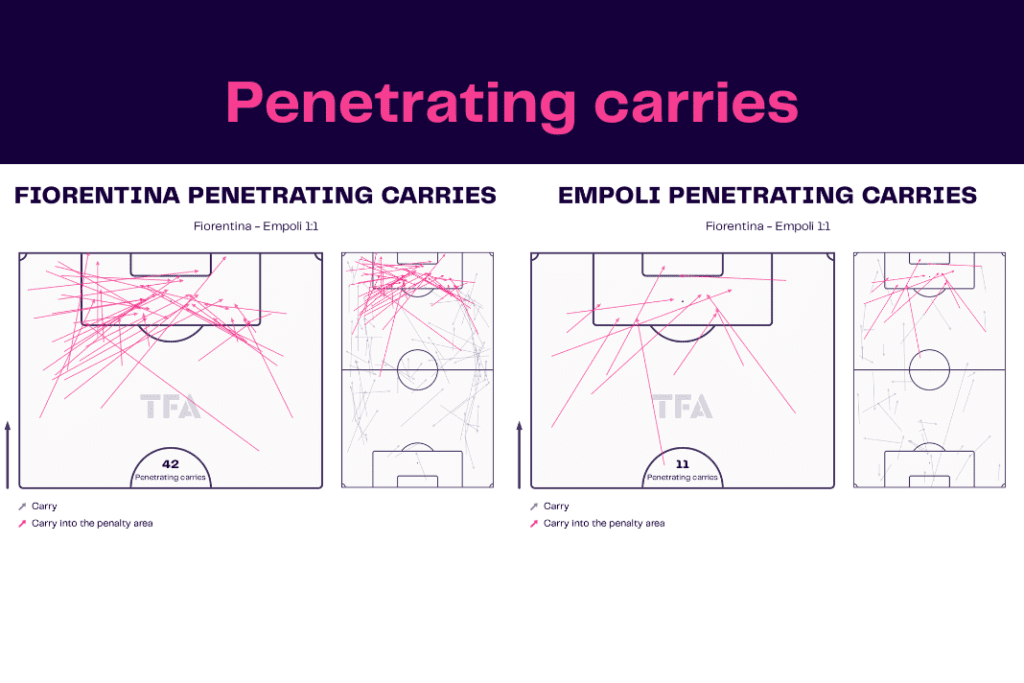 Penetrating carries

FIORENTINA PENETRATING CARRIES

Fiorentina - Empoli 1:1

TFA

42
Penetrating carries

Carry
Carry into the penalty area

EMPOLI PENETRATING CARRIES

Fiorentina - Empoli 1:1

TFA

11
Penetrating carries

Carry
Carry into the penalty area